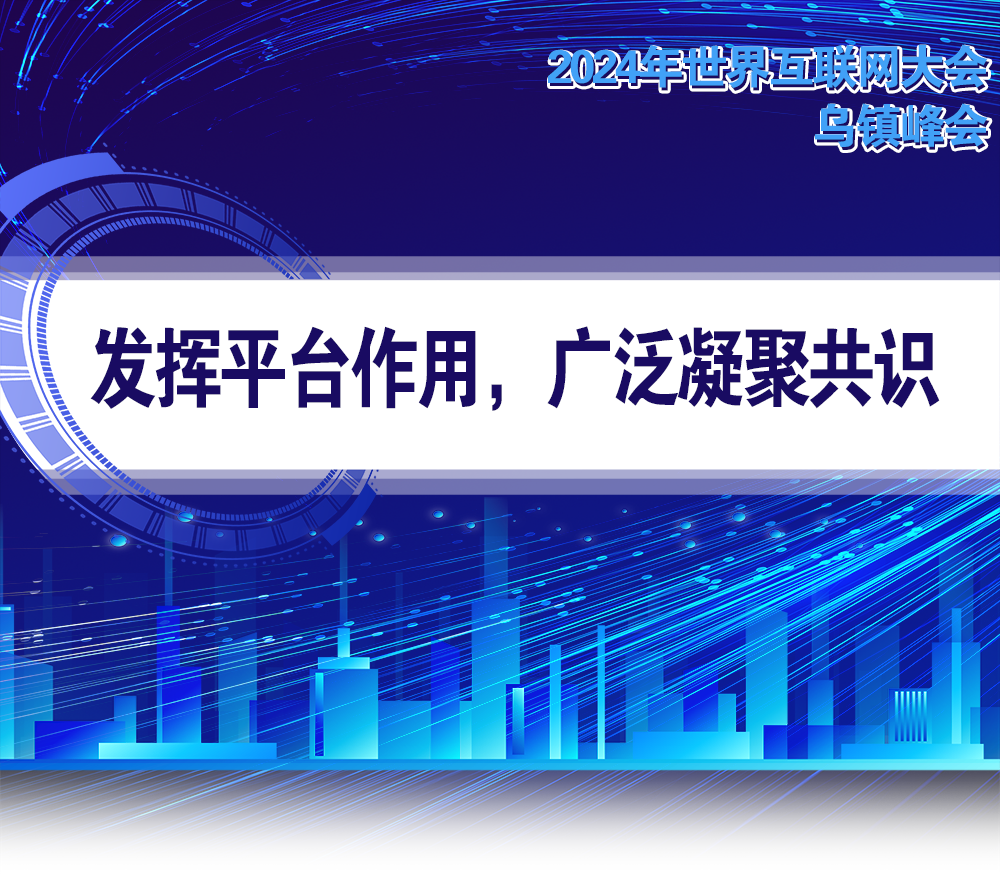 2024年世界互联网大会
乌镇峰会

发挥平台作用，广泛凝聚共识